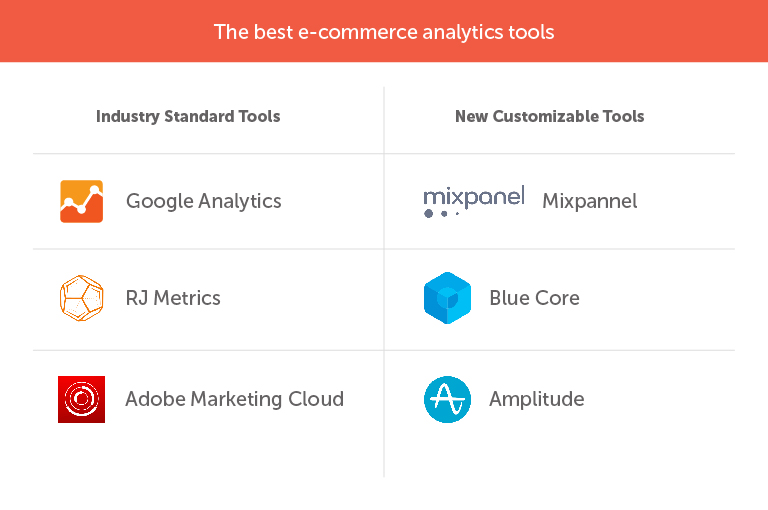 The best e-commerce analytics tools

| Industry Standard Tools | New Customizable Tools |
|---|---|
| Google Analytics | mixpanel Mixpannel |
| RJ Metrics | Blue Core |
| Adobe Marketing Cloud | Amplitude |